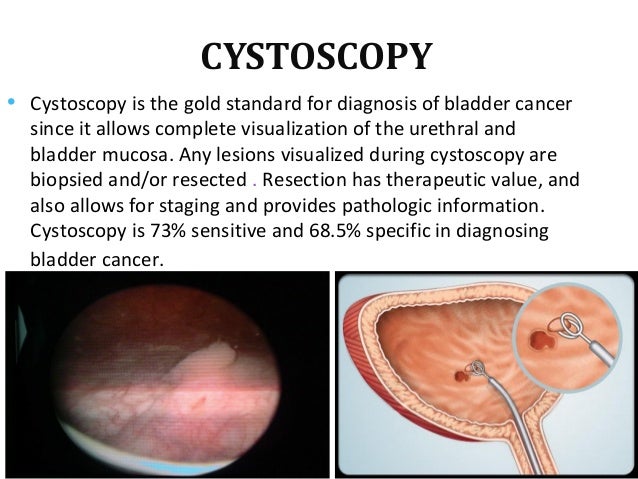 CYSTOSCOPY

• Cystoscopy is the gold standard for diagnosis of bladder cancer since it allows complete visualization of the urethral and bladder mucosa. Any lesions visualized during cystoscopy are biopsied and/or resected . Resection has therapeutic value, and also allows for staging and provides pathologic information. Cystoscopy is 73% sensitive and 68.5% specific in diagnosing bladder cancer.